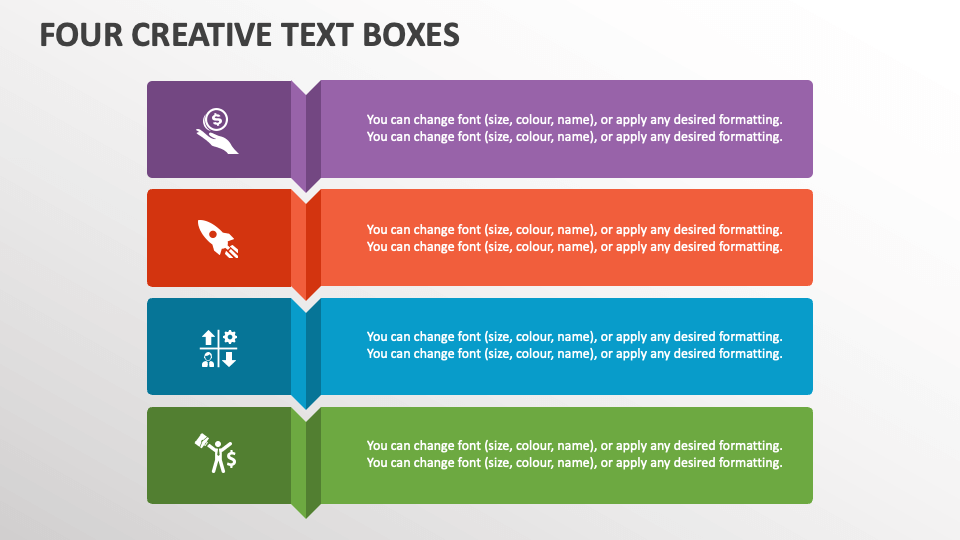 FOUR CREATIVE TEXT BOXES

You can change font (size, colour, name), or apply any desired formatting. You can change font (size, colour, name), or apply any desired formatting.

You can change font (size, colour, name), or apply any desired formatting. You can change font (size, colour, name), or apply any desired formatting.

You can change font (size, colour, name), or apply any desired formatting. You can change font (size, colour, name), or apply any desired formatting.

You can change font (size, colour, name), or apply any desired formatting. You can change font (size, colour, name), or apply any desired formatting.